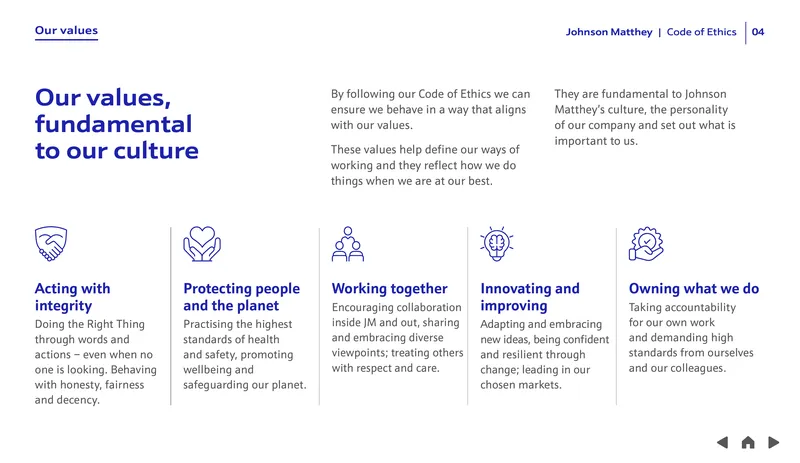 Our values

Johnson Matthey | Code of Ethics | 04

Our values, fundamental to our culture

By following our Code of Ethics we can ensure we behave in a way that aligns with our values.

These values help define our ways of working and they reflect how we do things when we are at our best.

They are fundamental to Johnson Matthey's culture, the personality of our company and set out what is important to us.

Acting with integrity
Doing the Right Thing through words and actions – even when no one is looking. Behaving with honesty, fairness and decency.

Protecting people and the planet
Practising the highest standards of health and safety, promoting wellbeing and safeguarding our planet.

Working together
Encouraging collaboration inside JM and out, sharing and embracing diverse viewpoints; treating others with respect and care.

Innovating and improving
Adapting and embracing new ideas, being confident and resilient through change; leading in our chosen markets.

Owning what we do
Taking accountability for our own work and demanding high standards from ourselves and our colleagues.